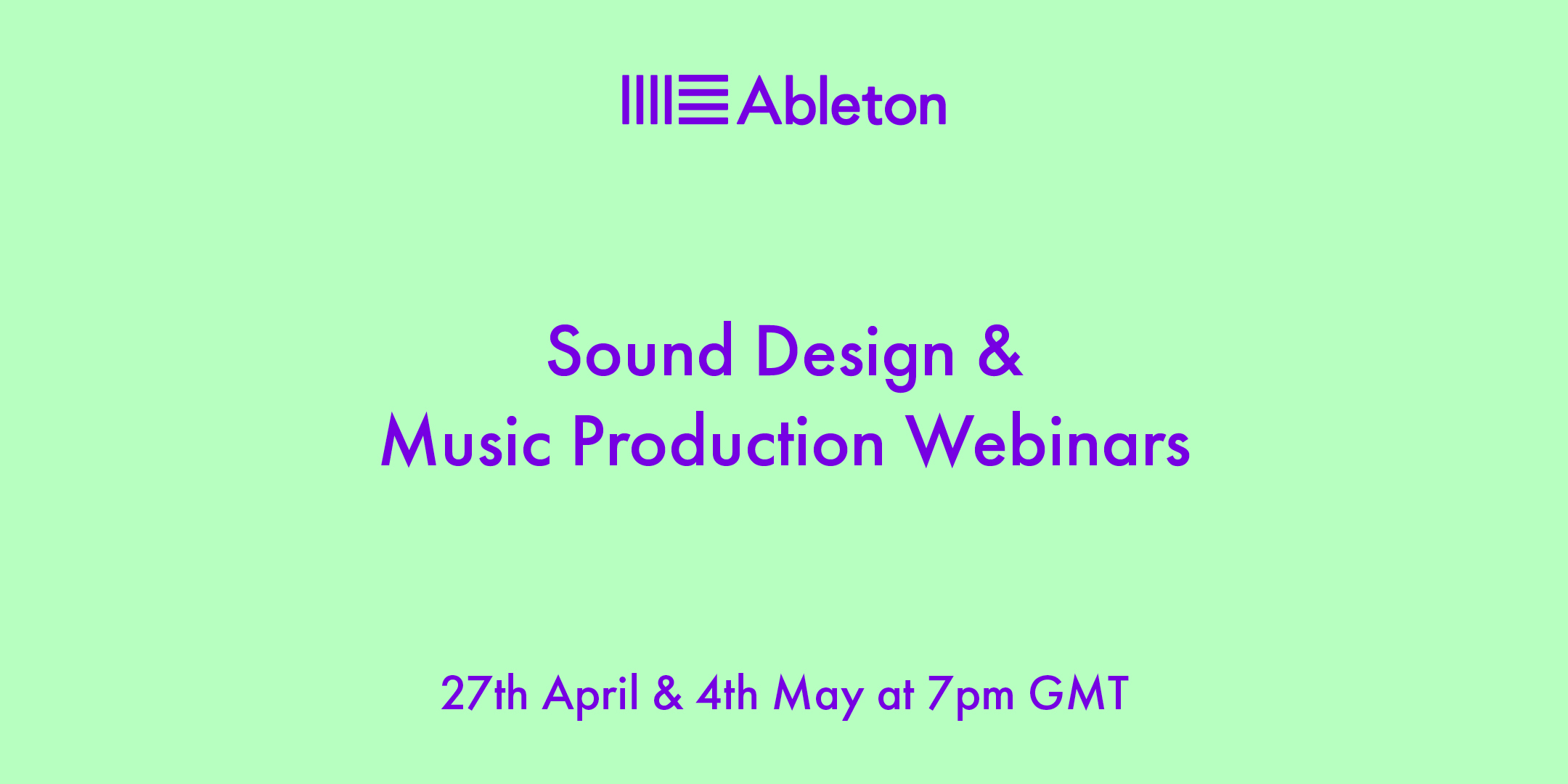 Ableton

Sound Design &
Music Production Webinars

27th April & 4th May at 7pm GMT